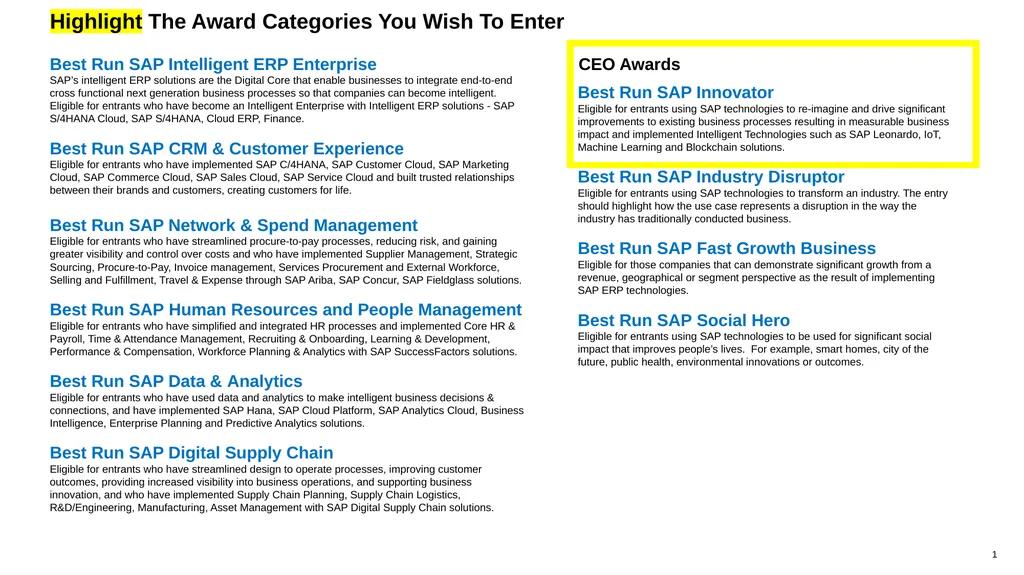 Highlight The Award Categories You Wish To Enter

Best Run SAP Intelligent ERP Enterprise
SAP's intelligent ERP solutions are the Digital Core that enable businesses to integrate end-to-end cross functional next generation business processes so that companies can become intelligent. Eligible for entrants who have become an Intelligent Enterprise with Intelligent ERP solutions - SAP S/4HANA Cloud, SAP S/4HANA, Cloud ERP, Finance.

Best Run SAP CRM & Customer Experience
Eligible for entrants who have implemented SAP C/4HANA, SAP Customer Cloud, SAP Marketing Cloud, SAP Commerce Cloud, SAP Sales Cloud, SAP Service Cloud and built trusted relationships between their brands and customers, creating customers for life.

Best Run SAP Network & Spend Management
Eligible for entrants who have streamlined procure-to-pay processes, reducing risk, and gaining greater visibility and control over costs and who have implemented Supplier Management, Strategic Sourcing, Procure-to-Pay, Invoice management, Services Procurement and External Workforce, Selling and Fulfillment, Travel & Expense through SAP Ariba, SAP Concur, SAP Fieldglass solutions.

Best Run SAP Human Resources and People Management
Eligible for entrants who have simplified and integrated HR processes and implemented Core HR & Payroll, Time & Attendance Management, Recruiting & Onboarding, Learning & Development, Performance & Compensation, Workforce Planning & Analytics with SAP SuccessFactors solutions.

Best Run SAP Data & Analytics
Eligible for entrants who have used data and analytics to make intelligent business decisions & connections, and have implemented SAP Hana, SAP Cloud Platform, SAP Analytics Cloud, Business Intelligence, Enterprise Planning and Predictive Analytics solutions.

Best Run SAP Digital Supply Chain
Eligible for entrants who have streamlined design to operate processes, improving customer outcomes, providing increased visibility into business operations, and supporting business innovation, and who have implemented Supply Chain Planning, Supply Chain Logistics, R&D/Engineering, Manufacturing, Asset Management with SAP Digital Supply Chain solutions.

CEO Awards

Best Run SAP Innovator
Eligible for entrants using SAP technologies to re-imagine and drive significant improvements to existing business processes resulting in measurable business impact and implemented Intelligent Technologies such as SAP Leonardo, IoT, Machine Learning and Blockchain solutions.

Best Run SAP Industry Disruptor
Eligible for entrants using SAP technologies to transform an industry. The entry should highlight how the use case represents a disruption in the way the industry has traditionally conducted business.

Best Run SAP Fast Growth Business
Eligible for those companies that can demonstrate significant growth from a revenue, geographical or segment perspective as the result of implementing SAP ERP technologies.

Best Run SAP Social Hero
Eligible for entrants using SAP technologies to be used for significant social impact that improves people's lives. For example, smart homes, city of the future, public health, environmental innovations or outcomes.

1